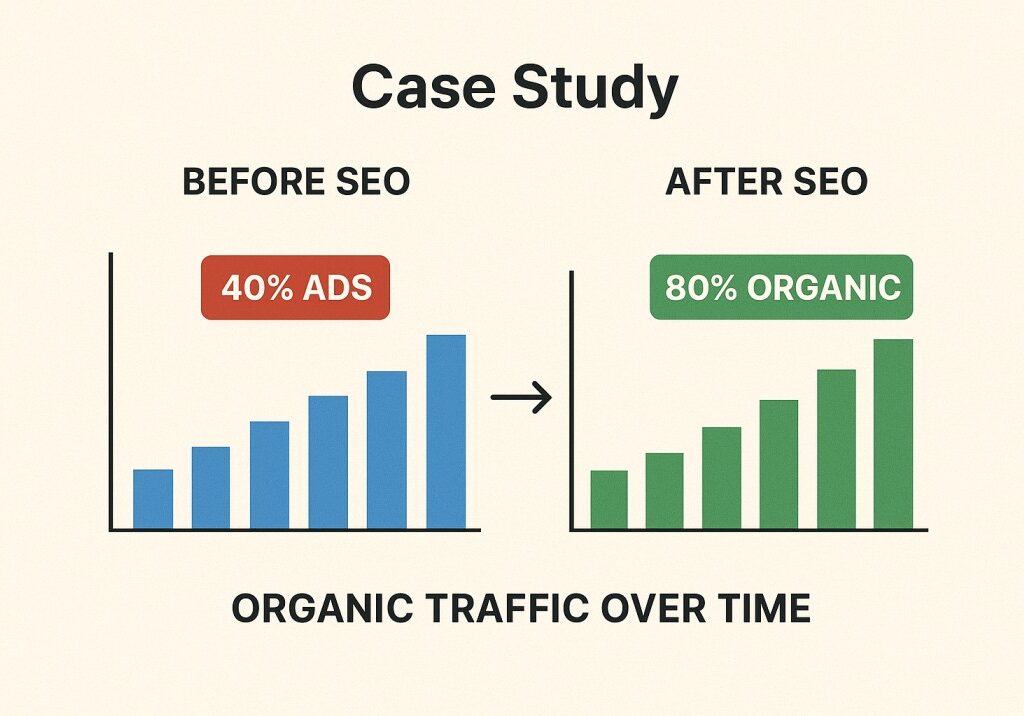 Case Study

BEFORE SEO

40% ADS

AFTER SEO

80% ORGANIC

ORGANIC TRAFFIC OVER TIME